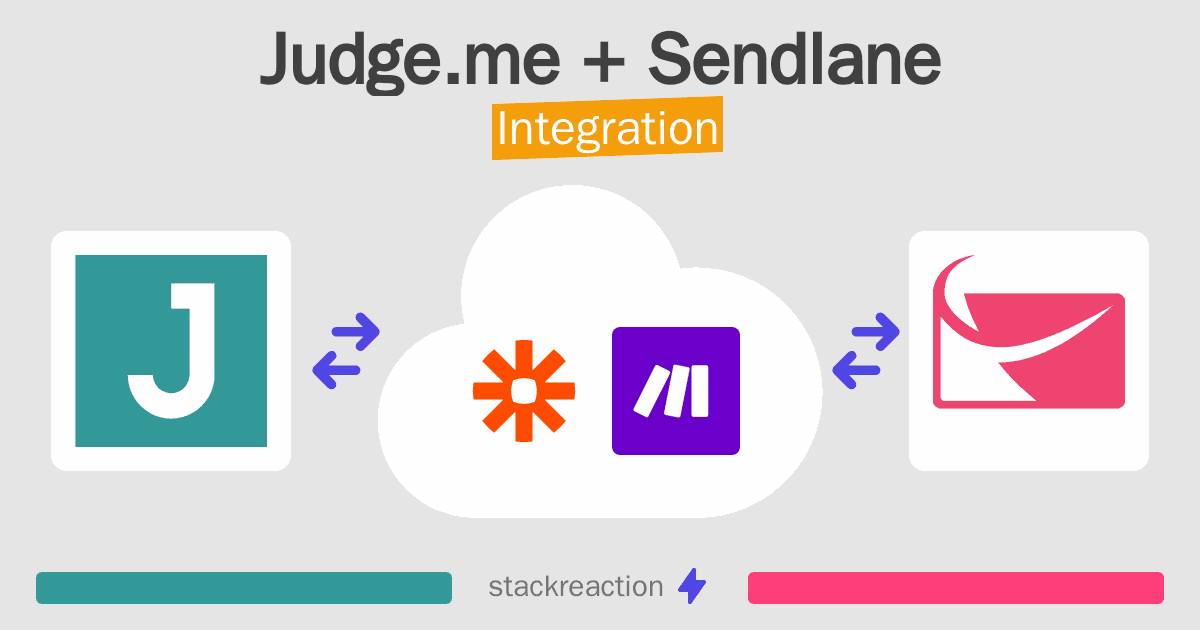 Judge.me + Sendlane
Integration

J

stackreaction